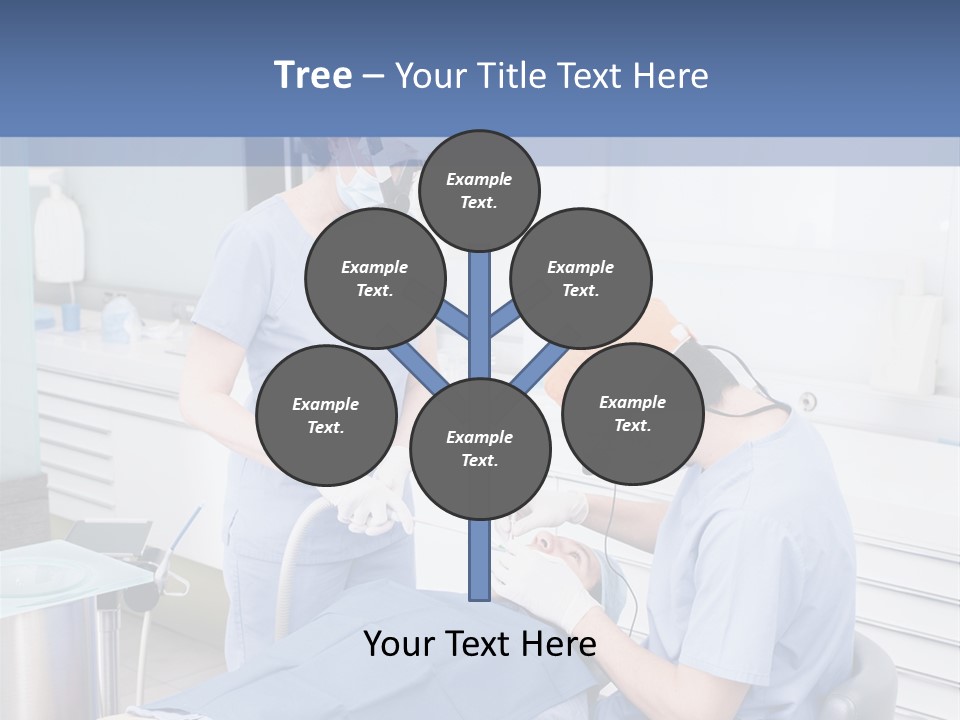 Tree – Your Title Text Here

Example Text.

Example Text.

Example Text.

Example Text.

Example Text.

Example Text.

Your Text Here